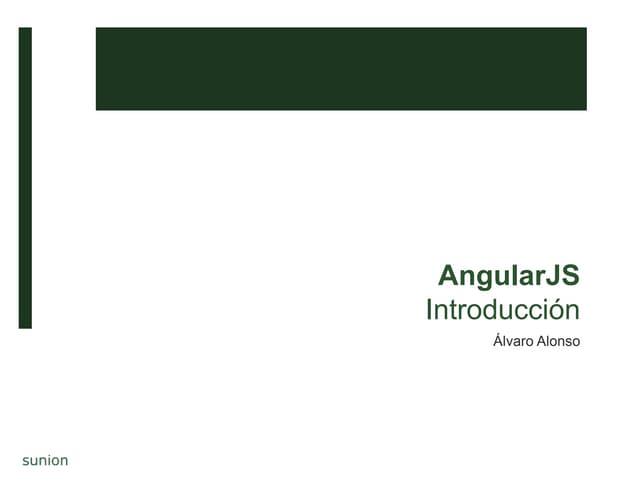 AngularJS
Introducción
Álvaro Alonso

sunion